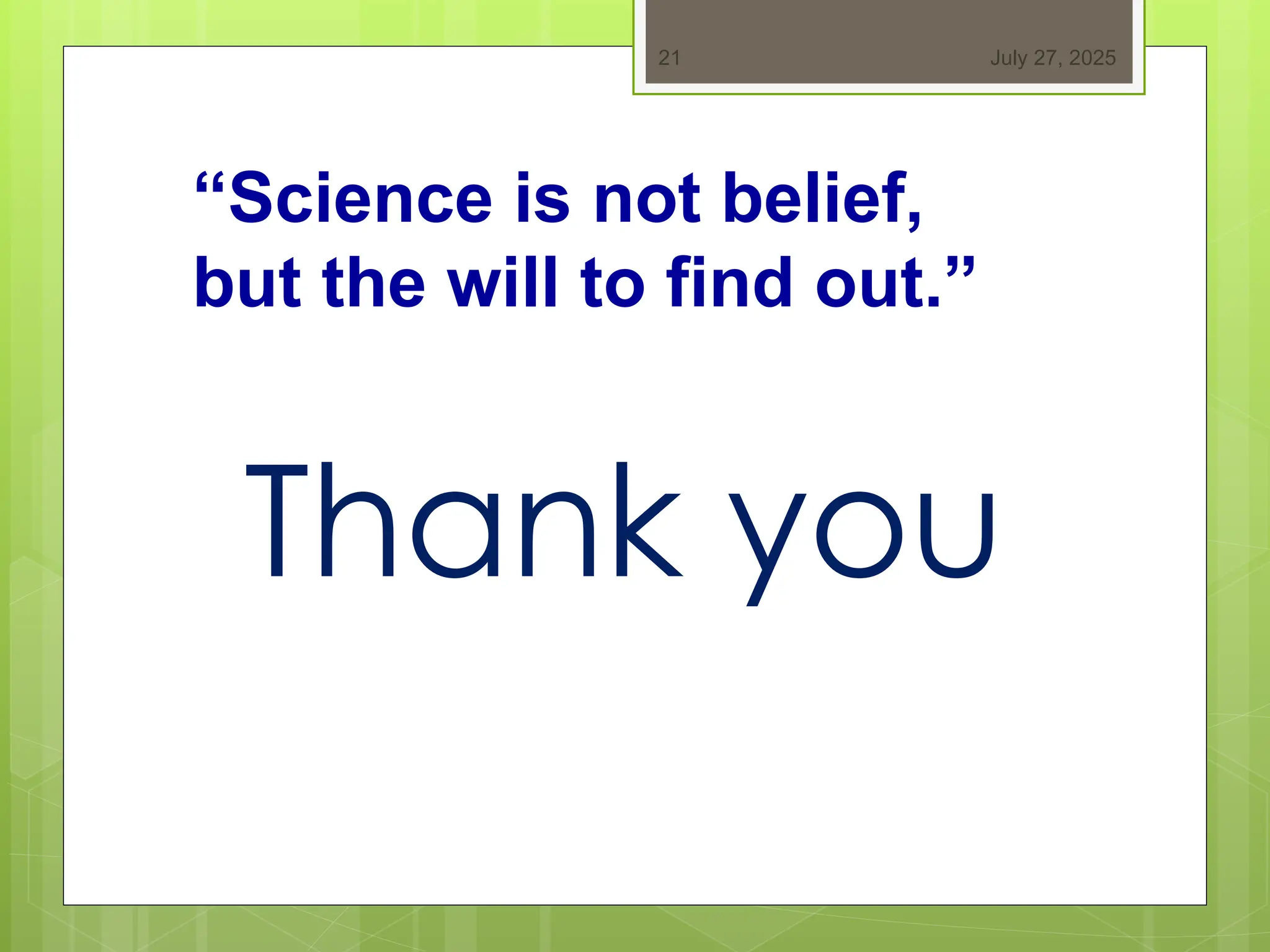 21 July 27, 2025

“Science is not belief, but the will to find out.”

Thank you